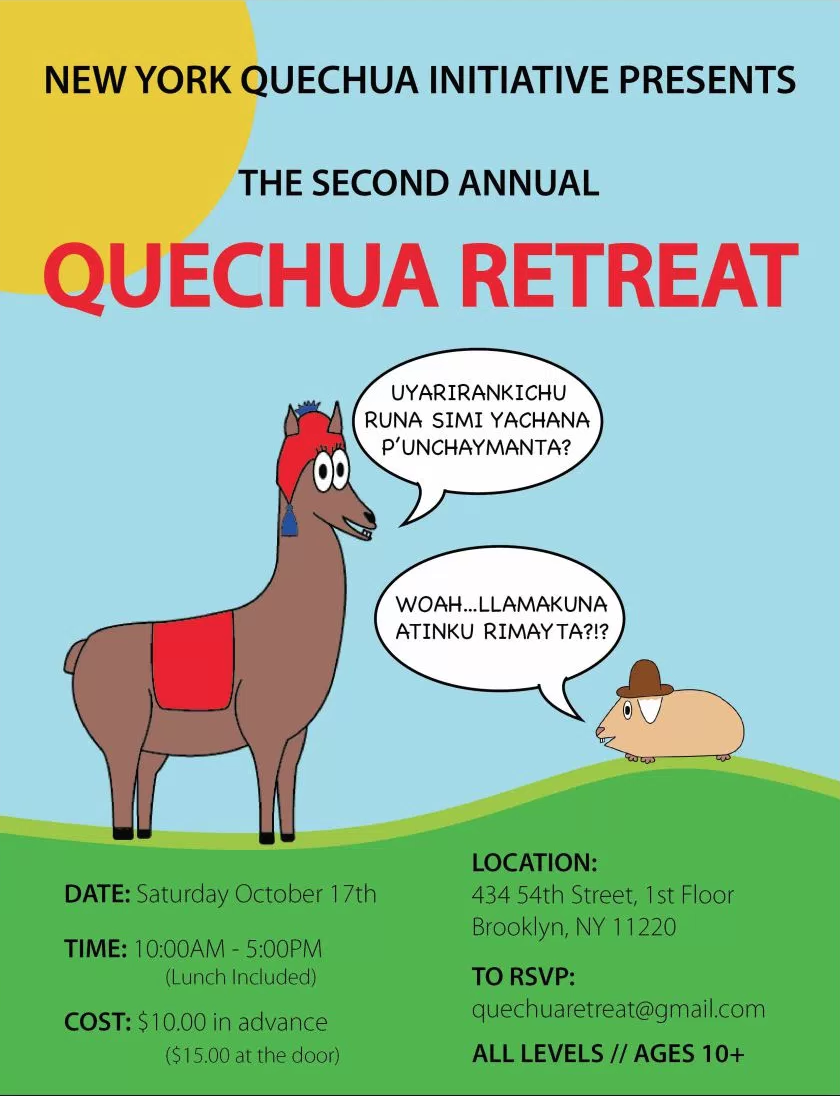 NEW YORK QUECHUA INITIATIVE PRESENTS

THE SECOND ANNUAL

QUECHUA RETREAT

UYARIRANKICHU RUNA SIMI YACHANA P'UNCHAYMANTA?

WOAH...LLAMAKUNA ATINKU RIMAYTA?!?

DATE: Saturday October 17th

TIME: 10:00AM - 5:00PM
(Lunch Included)

COST: $10.00 in advance
($15.00 at the door)

LOCATION:
434 54th Street, 1st Floor
Brooklyn, NY 11220

TO RSVP:
quechuaretreat@gmail.com

ALL LEVELS // AGES 10+